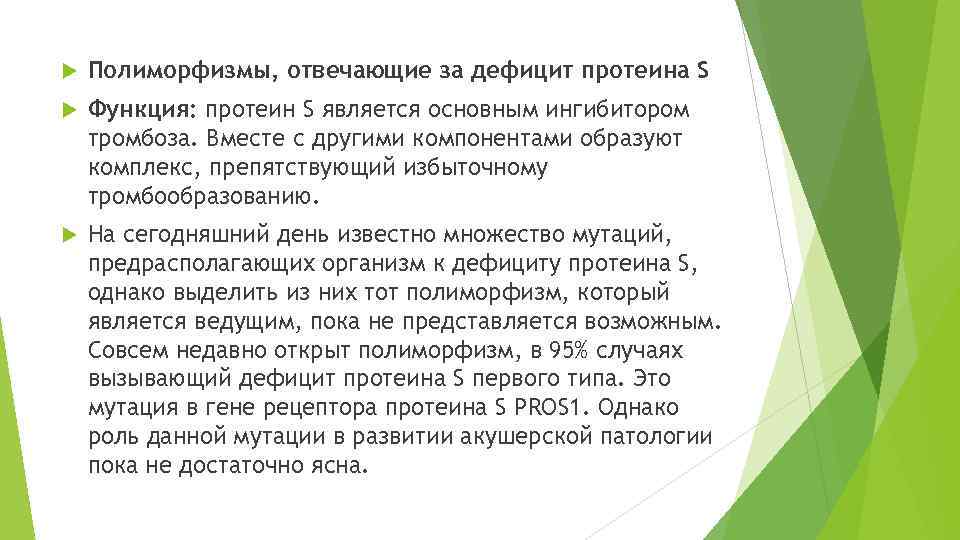 Полиморфизмы, отвечающие за дефицит протеина S

Функция: протеин S является основным ингибитором тромбоза. Вместе с другими компонентами образуют комплекс, препятствующий избыточному тромбообразованию.

На сегодняшний день известно множество мутаций, предрасполагающих организм к дефициту протеина S, однако выделить из них тот полиморфизм, который является ведущим, пока не представляется возможным. Совсем недавно открыт полиморфизм, в 95% случаях вызывающий дефицит протеина S первого типа. Это мутация в гене рецептора протеина S PROS1. Однако роль данной мутации в развитии акушерской патологии пока не достаточно ясна.